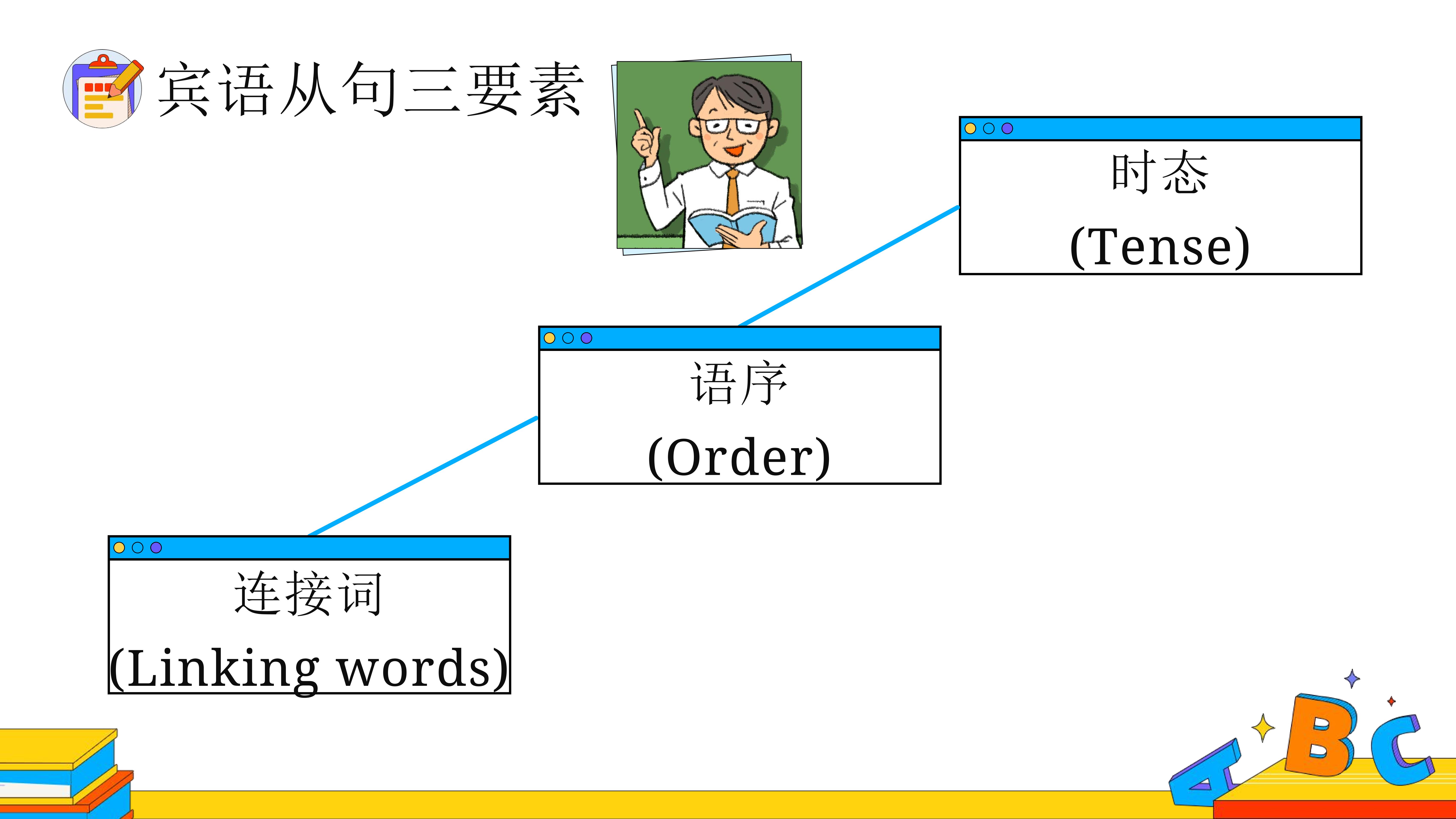 宾语从句三要素

时态
(Tense)

语序
(Order)

连接词
(Linking words)

A B C